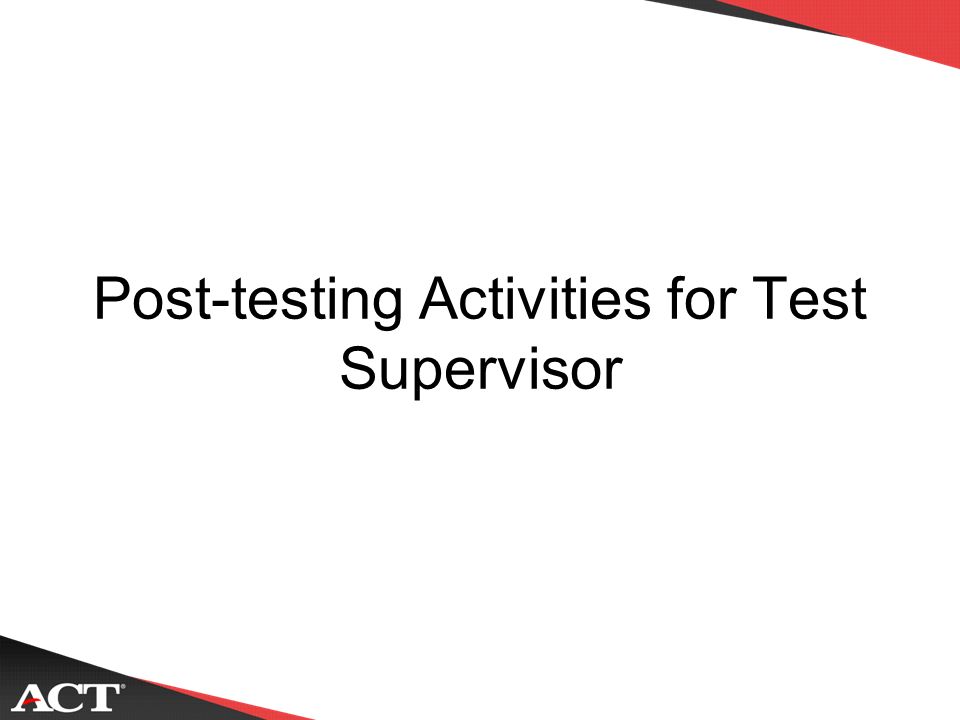 Post-testing Activities for Test Supervisor

ACT®